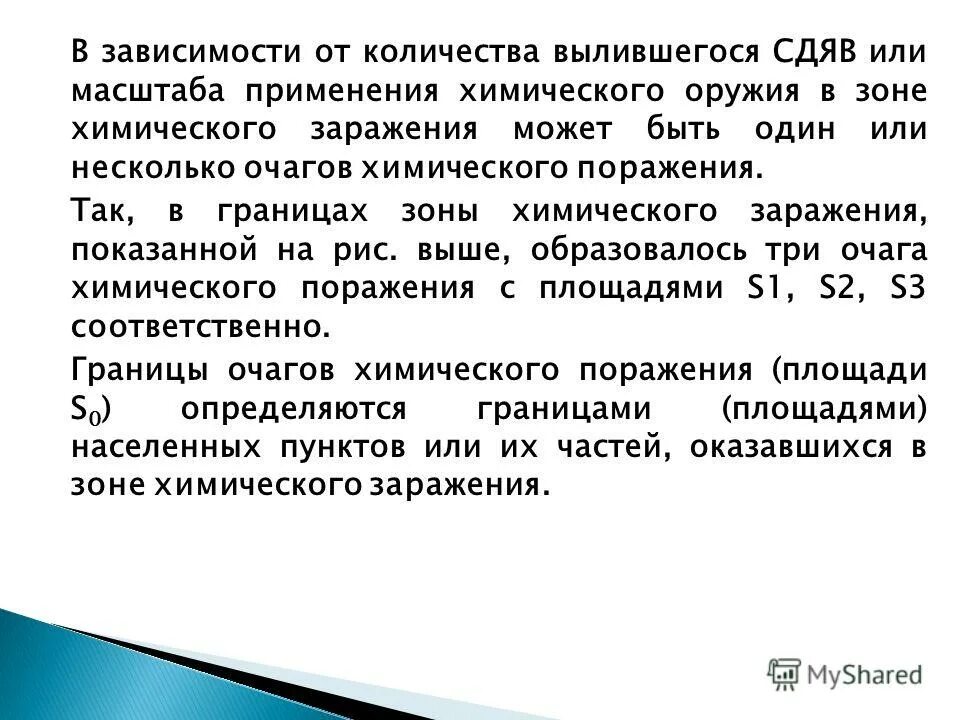 В зависимости от количества вылившегося СДЯВ или масштаба применения химического оружия в зоне химического заражения может быть один или несколько очагов химического поражения.

Так, в границах зоны химического заражения, показанной на рис. выше, образовалось три очага химического поражения с площадями S1, S2, S3 соответственно.

Границы очагов химического поражения (площади $S_0$) определяются границами (площадями) населенных пунктов или их частей, оказавшихся в зоне химического заражения.

MyShared